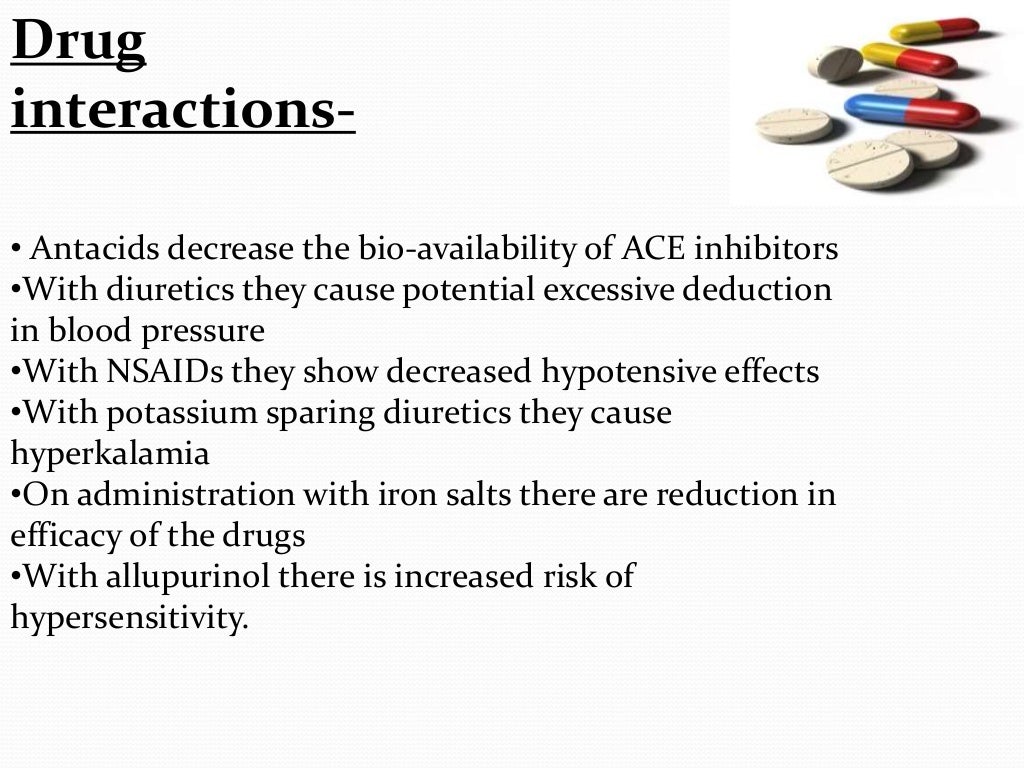 Drug interactions-

• Antacids decrease the bio-availability of ACE inhibitors
•With diuretics they cause potential excessive deduction in blood pressure
•With NSAIDs they show decreased hypotensive effects
•With potassium sparing diuretics they cause hyperkalamia
•On administration with iron salts there are reduction in efficacy of the drugs
•With allupurinol there is increased risk of hypersensitivity.